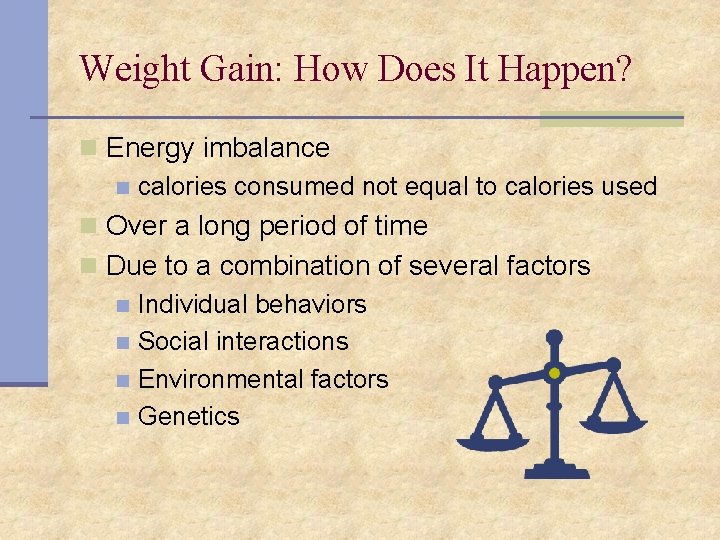 Weight Gain: How Does It Happen?

- Energy imbalance
  - calories consumed not equal to calories used
- Over a long period of time
- Due to a combination of several factors
  - Individual behaviors
  - Social interactions
  - Environmental factors
  - Genetics